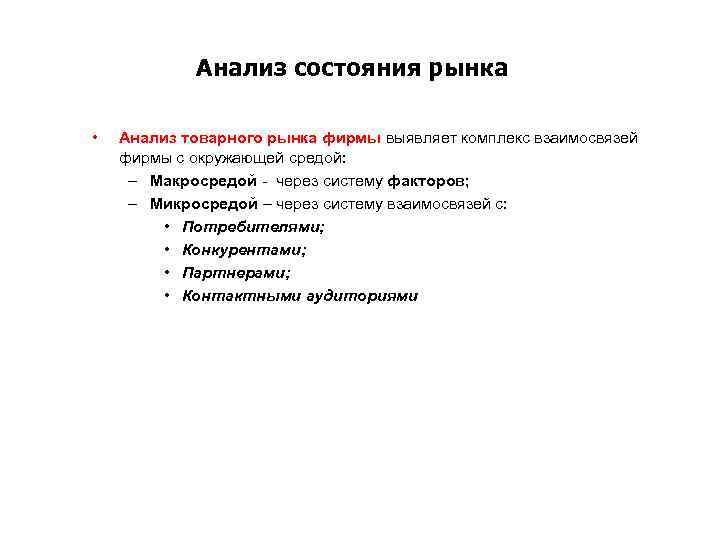 Анализ состояния рынка

• Анализ товарного рынка фирмы выявляет комплекс взаимосвязей фирмы с окружающей средой:
– Макросредой - через систему факторов;
– Микросредой – через систему взаимосвязей с:
• Потребителями;
• Конкурентами;
• Партнерами;
• Контактными аудиториями